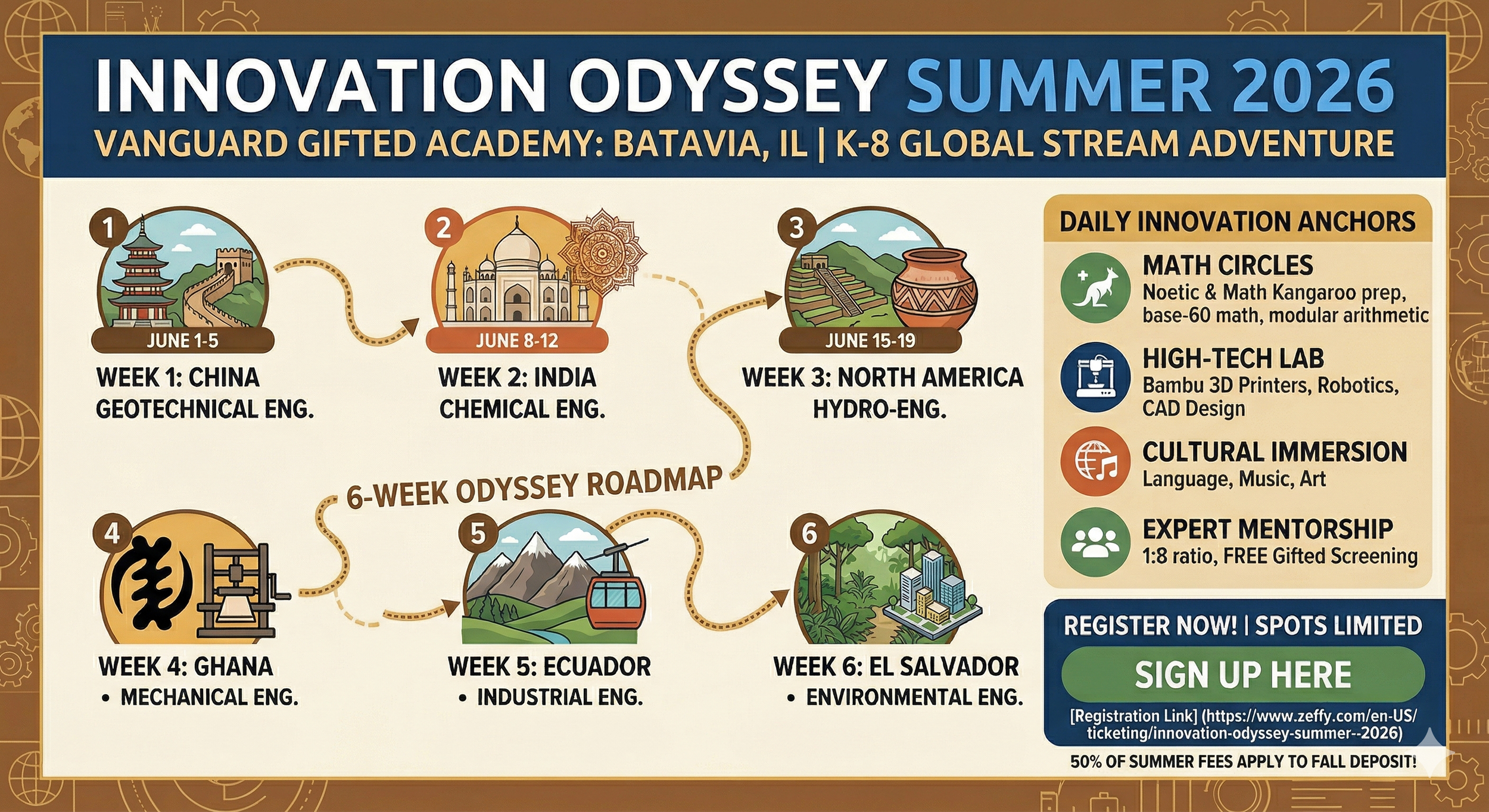 INNOVATION ODYSSEY SUMMER 2026
VANGUARD GIFTED ACADEMY: BATAVIA, IL | K-8 GLOBAL STREAM ADVENTURE

1
JUNE 1-5
WEEK 1: CHINA
GEOTECHNICAL ENG.

2
JUNE 8-12
WEEK 2: INDIA
CHEMICAL ENG.

3
JUNE 15-19
WEEK 3: NORTH AMERICA
HYDRO-ENG.

6-WEEK ODYSSEY ROADMAP

4
WEEK 4: GHANA
• MECHANICAL ENG.

5
WEEK 5: ECUADOR
• INDUSTRIAL ENG.

6
WEEK 6: EL SALVADOR
• ENVIRONMENTAL ENG.

DAILY INNOVATION ANCHORS

MATH CIRCLES
Noetic & Math Kangaroo prep, base-60 math, modular arithmetic

HIGH-TECH LAB
Bambu 3D Printers, Robotics, CAD Design

CULTURAL IMMERSION
Language, Music, Art

EXPERT MENTORSHIP
1:8 ratio, FREE Gifted Screening

REGISTER NOW! | SPOTS LIMITED
SIGN UP HERE
[Registration Link] (https://www.zeffy.com/en-US/ticketing/innovation-odyssey-summer--2026)
50% OF SUMMER FEES APPLY TO FALL DEPOSIT!